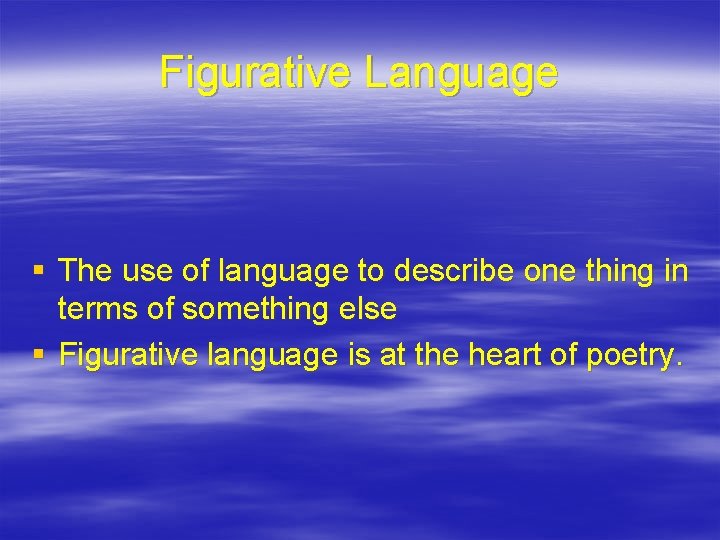 Figurative Language

• The use of language to describe one thing in terms of something else
• Figurative language is at the heart of poetry.